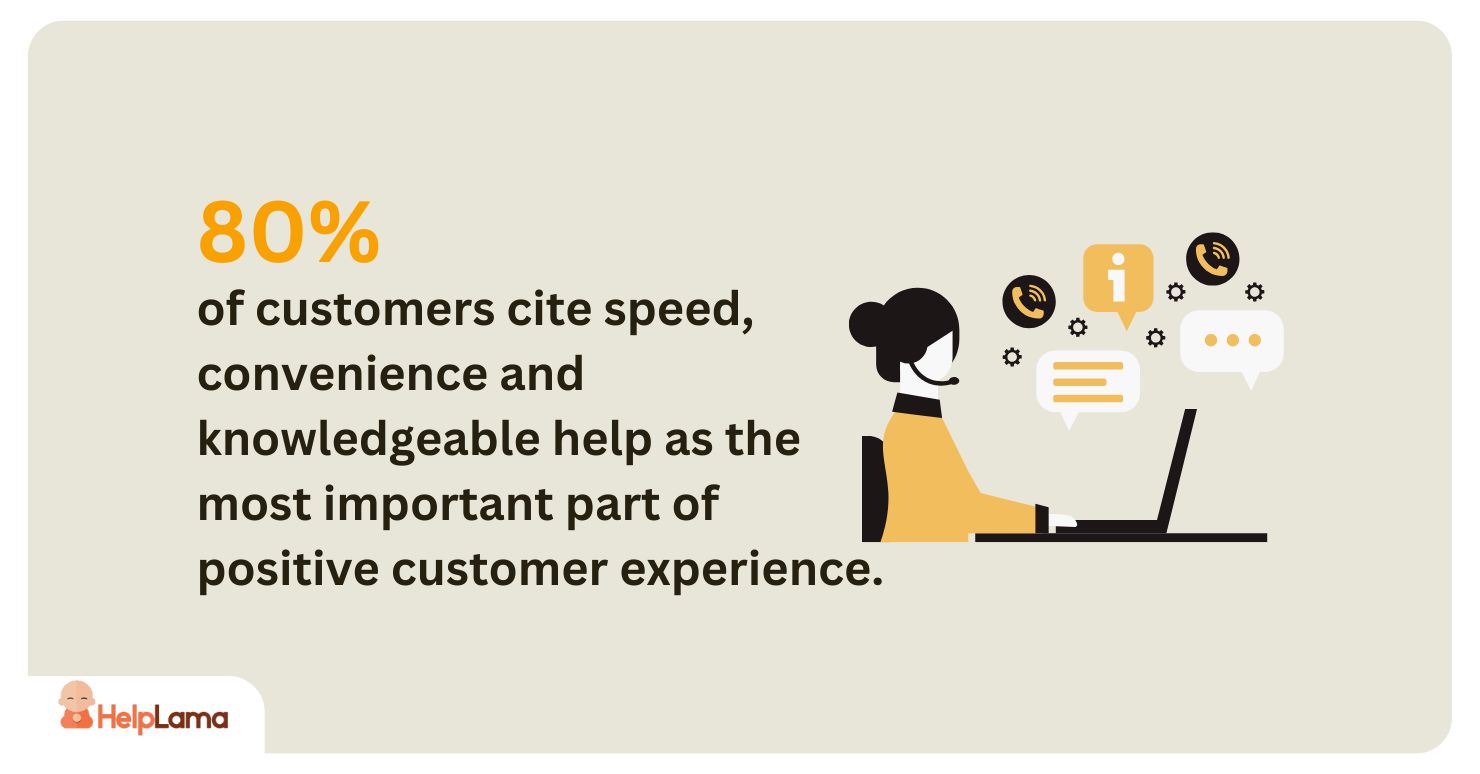 80%
of customers cite speed, convenience and knowledgeable help as the most important part of positive customer experience.

i

HelpLama